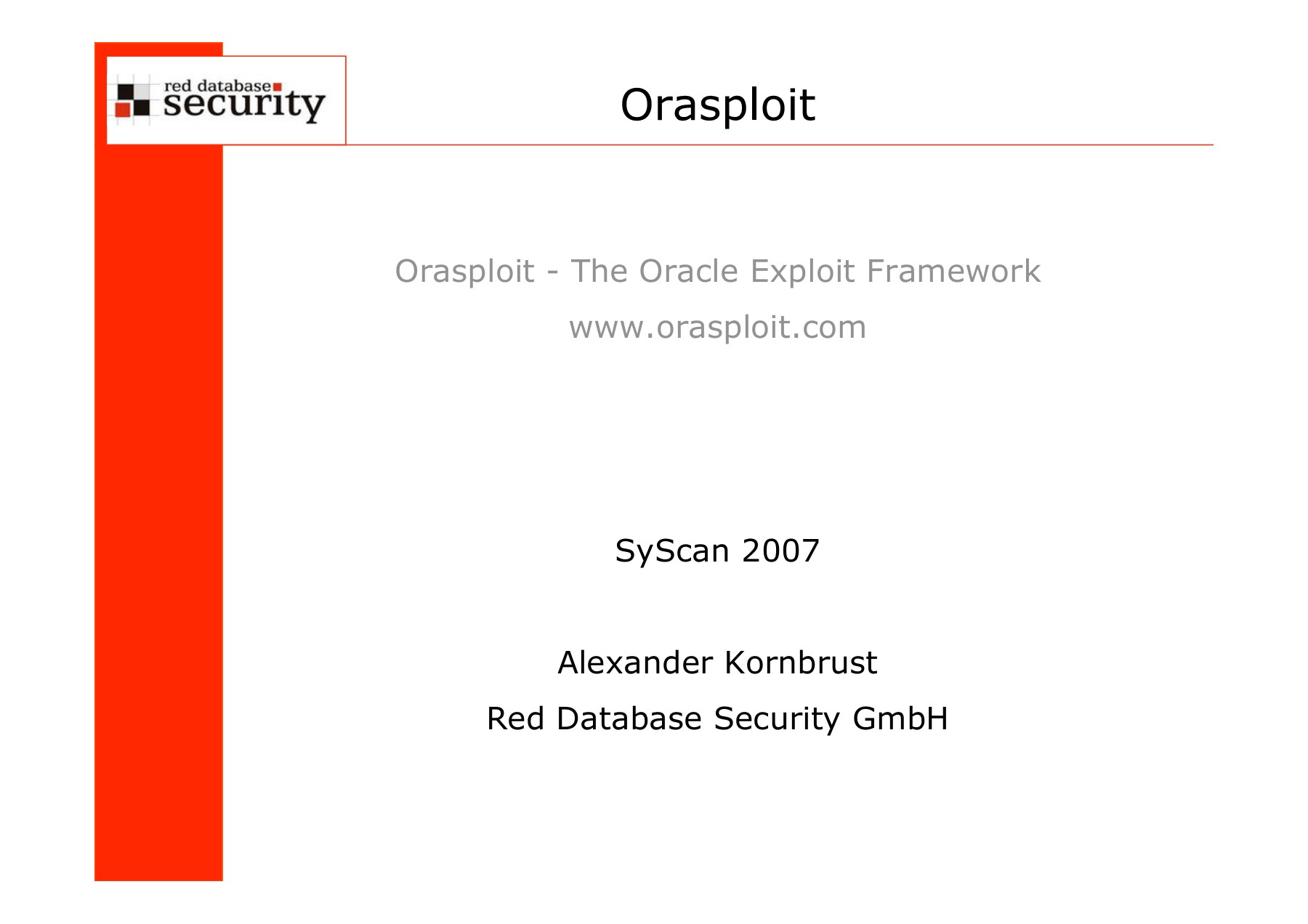 red database
security

Orasploit

Orasploit - The Oracle Exploit Framework

www.orasploit.com

SyScan 2007

Alexander Kornbrust

Red Database Security GmbH